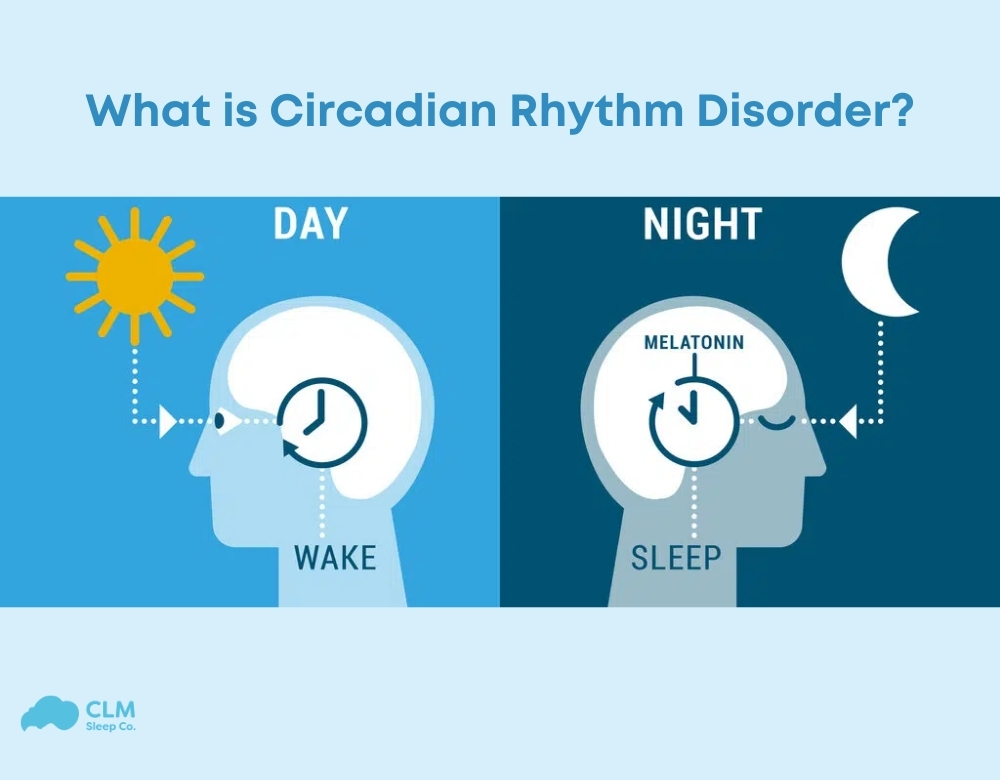 What is Circadian Rhythm Disorder?

DAY

WAKE

NIGHT

MELATONIN

SLEEP

CLM
Sleep Co.